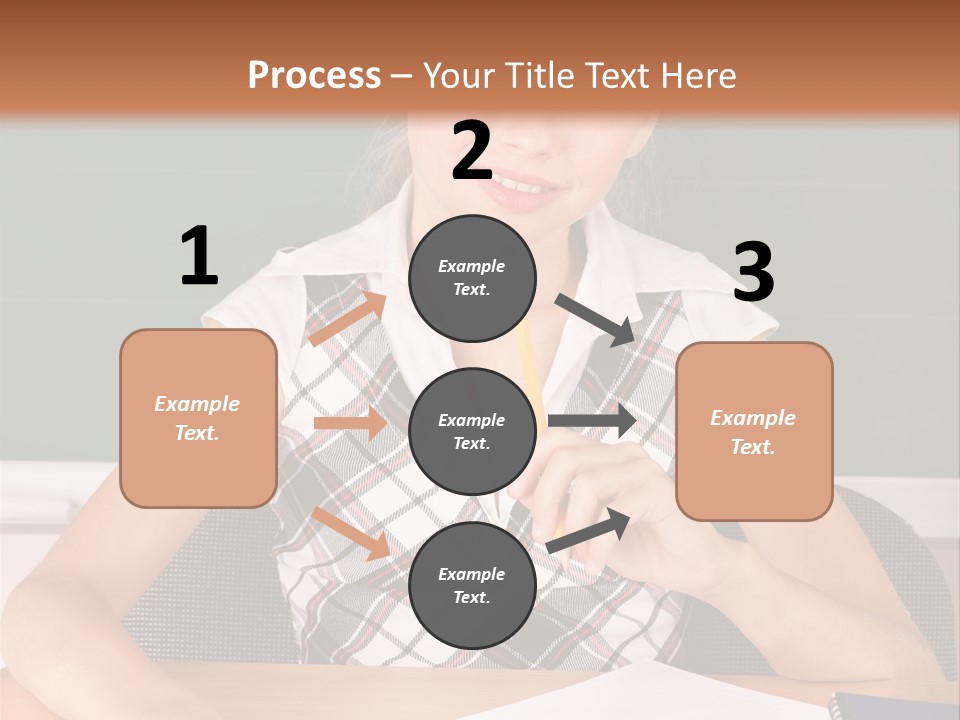 Process – Your Title Text Here

1

Example Text.

2

Example Text.

Example Text.

Example Text.

3

Example Text.